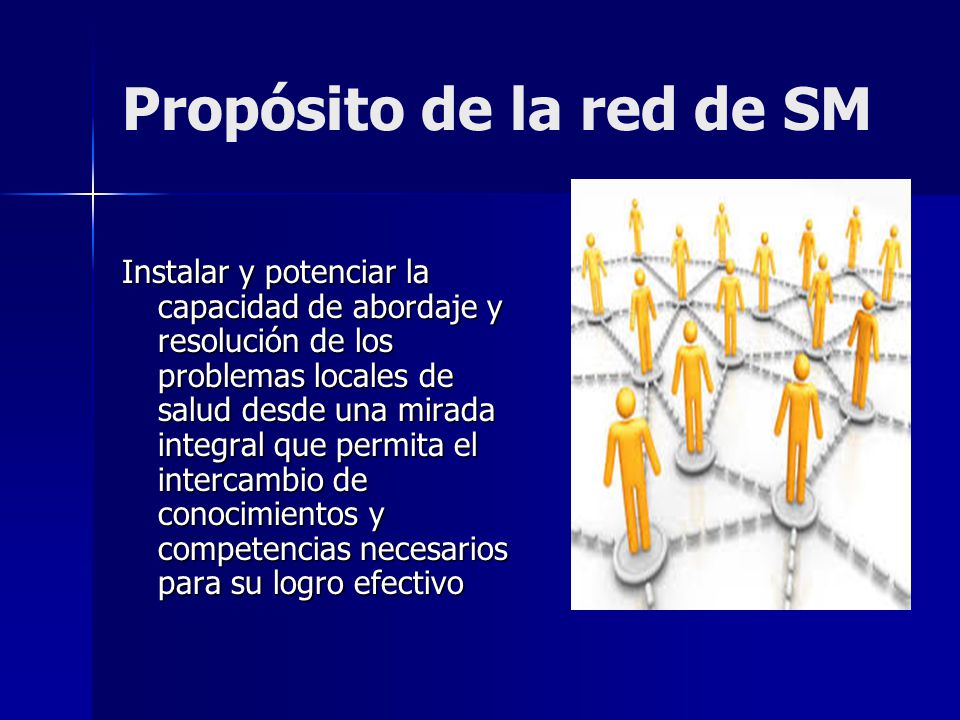 Propósito de la red de SM

Instalar y potenciar la capacidad de abordaje y resolución de los problemas locales de salud desde una mirada integral que permita el intercambio de conocimientos y competencias necesarios para su logro efectivo